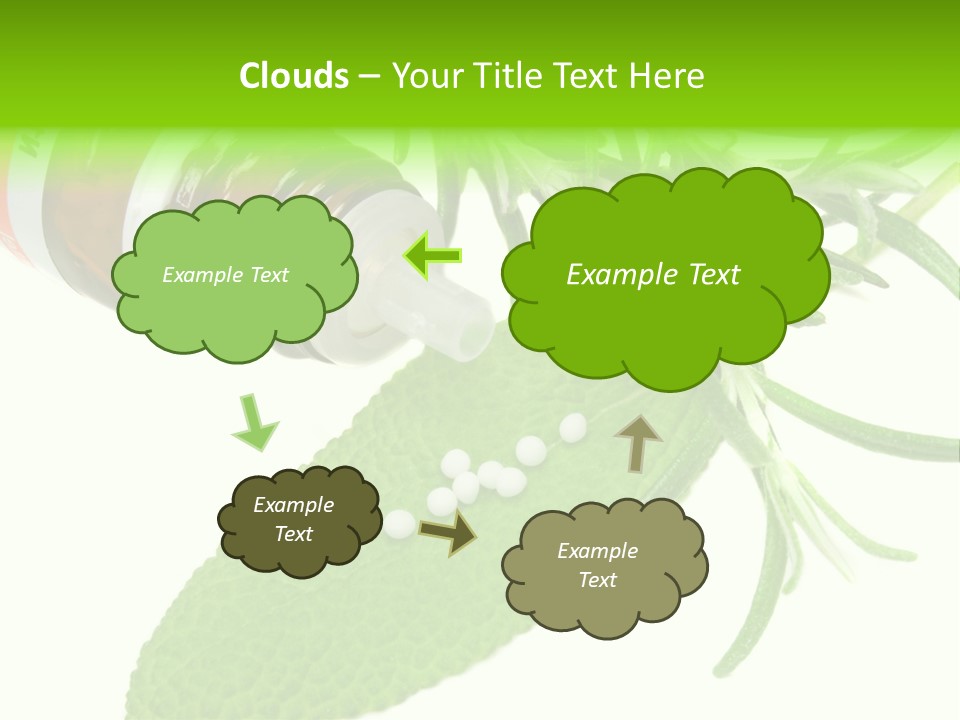 Clouds – Your Title Text Here

Example Text

Example Text

Example Text

Example Text